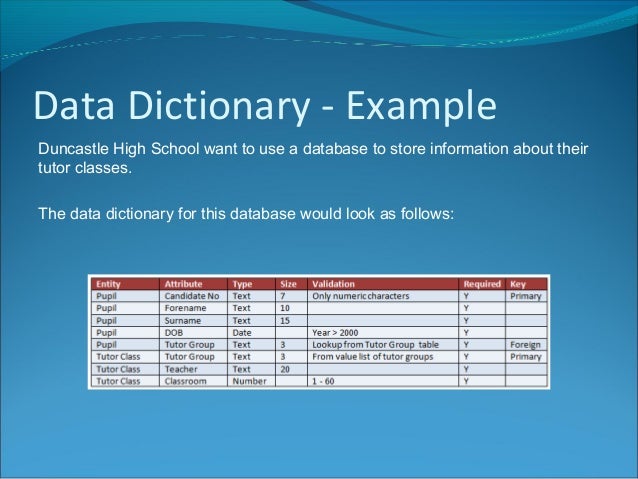 Data Dictionary - Example

Duncastle High School want to use a database to store information about their tutor classes.

The data dictionary for this database would look as follows:

| Entity | Attribute | Type | Size | Validation | Required | Key |
|---|---|---|---|---|---|---|
| Pupil | Candidate No | Text | 7 | Only numeric characters | Y | Primary |
| Pupil | Forename | Text | 10 | | Y | |
| Pupil | Surname | Text | 15 | | Y | |
| Pupil | DOB | Date | | Year > 2000 | Y | |
| Pupil | Tutor Group | Text | 3 | Lookup from Tutor Group table | Y | Foreign |
| Tutor Class | Tutor Group | Text | 3 | From value list of tutor groups | Y | Primary |
| Tutor Class | Teacher | Text | 20 | | Y | |
| Tutor Class | Classroom | Number | | 1 - 60 | Y | |